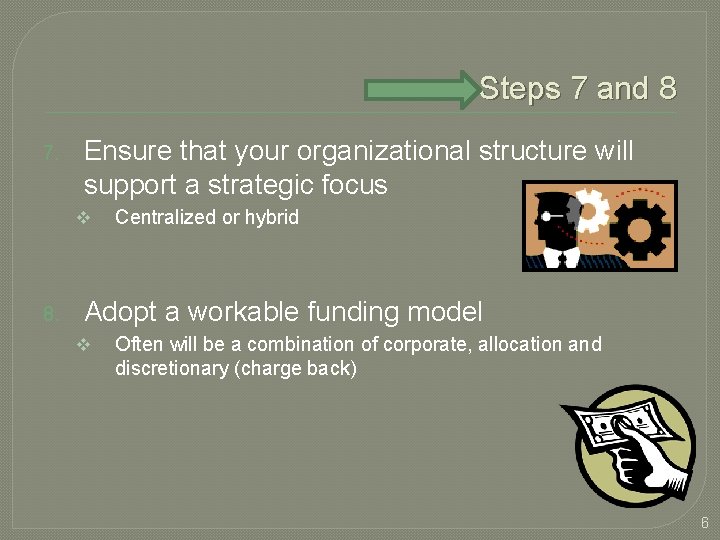 Steps 7 and 8

7. Ensure that your organizational structure will support a strategic focus

❖ Centralized or hybrid

8. Adopt a workable funding model

❖ Often will be a combination of corporate, allocation and discretionary (charge back)

6